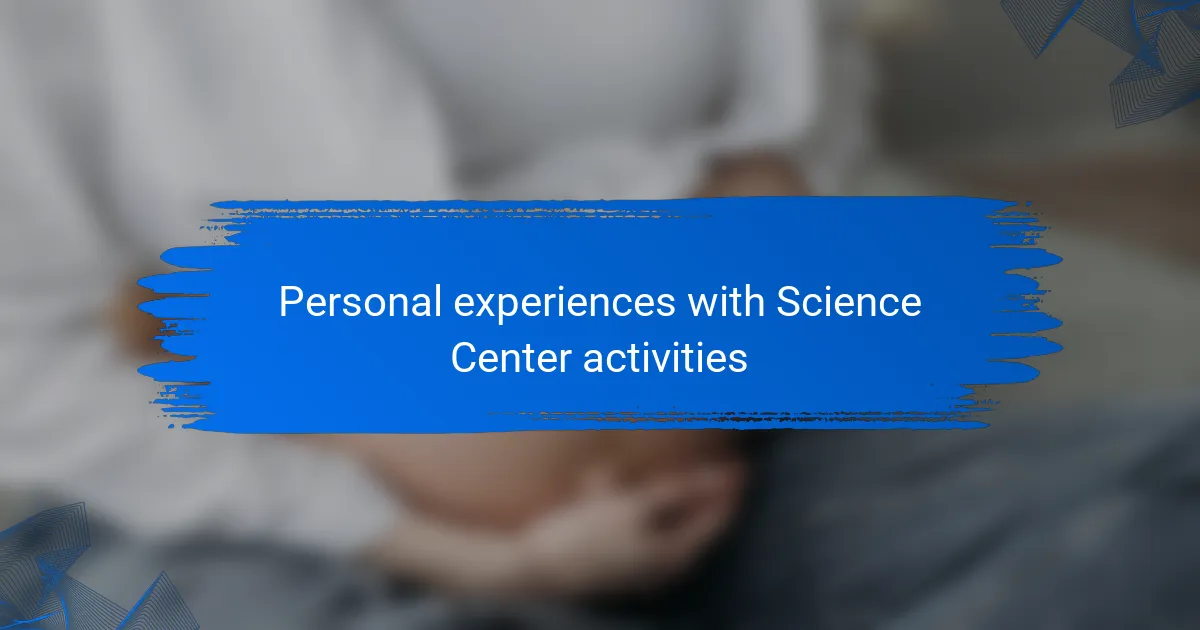 Personal experiences with Science Center activities